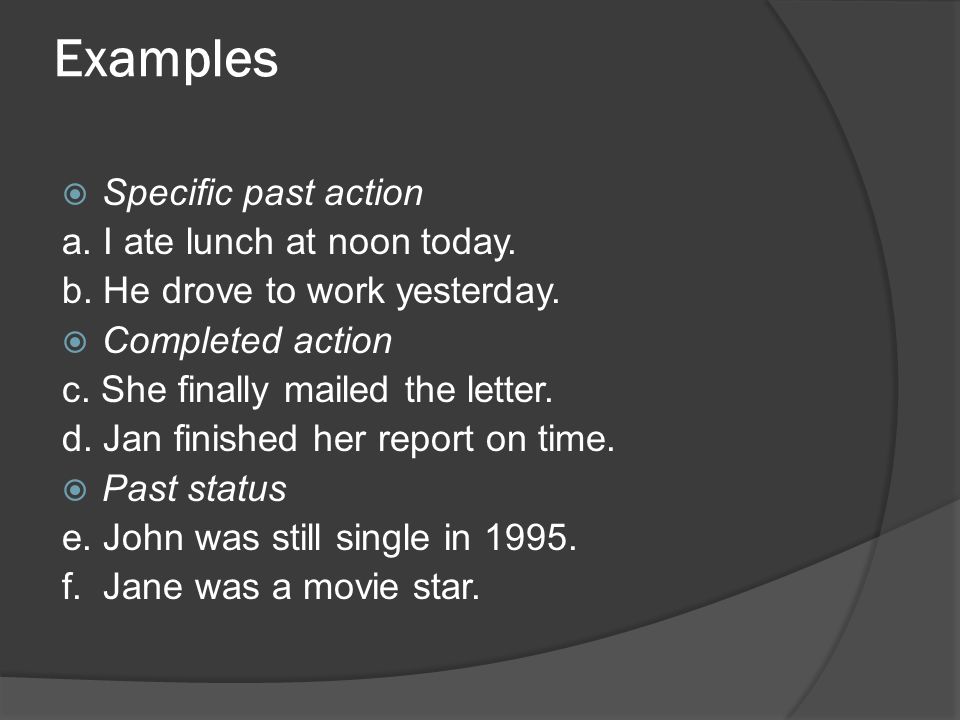 Examples

Specific past action
a. I ate lunch at noon today.
b. He drove to work yesterday.
Completed action
c. She finally mailed the letter.
d. Jan finished her report on time.
Past status
e. John was still single in 1995.
f. Jane was a movie star.